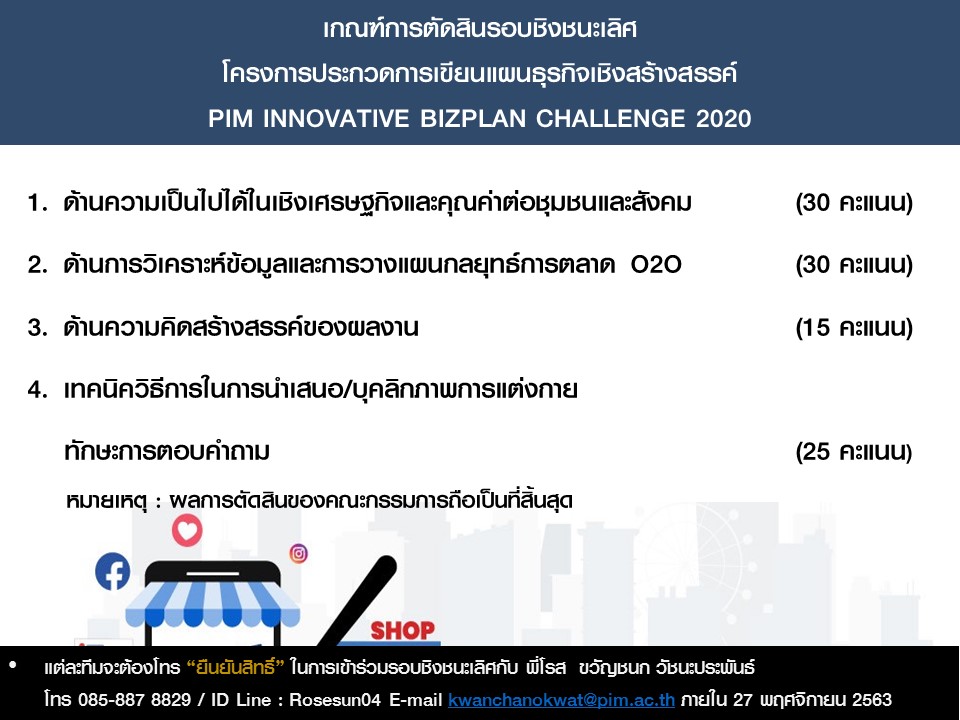 เกณฑ์การตัดสินรอบชิงชนะเลิศ
โครงการประกวดการเขียนแผนธุรกิจเชิงสร้างสรรค์
PIM INNOVATIVE BIZPLAN CHALLENGE 2020

1. ด้านความเป็นไปได้ในเชิงเศรษฐกิจและคุณค่าต่อชุมชนและสังคม (30 คะแนน)

2. ด้านการวิเคราะห์ข้อมูลและการวางแผนกลยุทธ์การตลาด O2O (30 คะแนน)

3. ด้านความคิดสร้างสรรค์ของผลงาน (15 คะแนน)

4. เทคนิควิธีการในการนำเสนอ/บุคลิกภาพการแต่งกาย ทักษะการตอบคำถาม (25 คะแนน)

หมายเหตุ : ผลการตัดสินของคณะกรรมการถือเป็นที่สิ้นสุด

SHOP

• แต่ละทีมจะต้องโทร "ยืนยันสิทธิ์" ในการเข้าร่วมรอบชิงชนะเลิศกับ พี่โรส ขวัญชนก วัชนะประพันธ์ โทร 085-887 8829 / ID Line : Rosesun04 E-mail kwanchanokwat@pim.ac.th ภายใน 27 พฤศจิกายน 2563